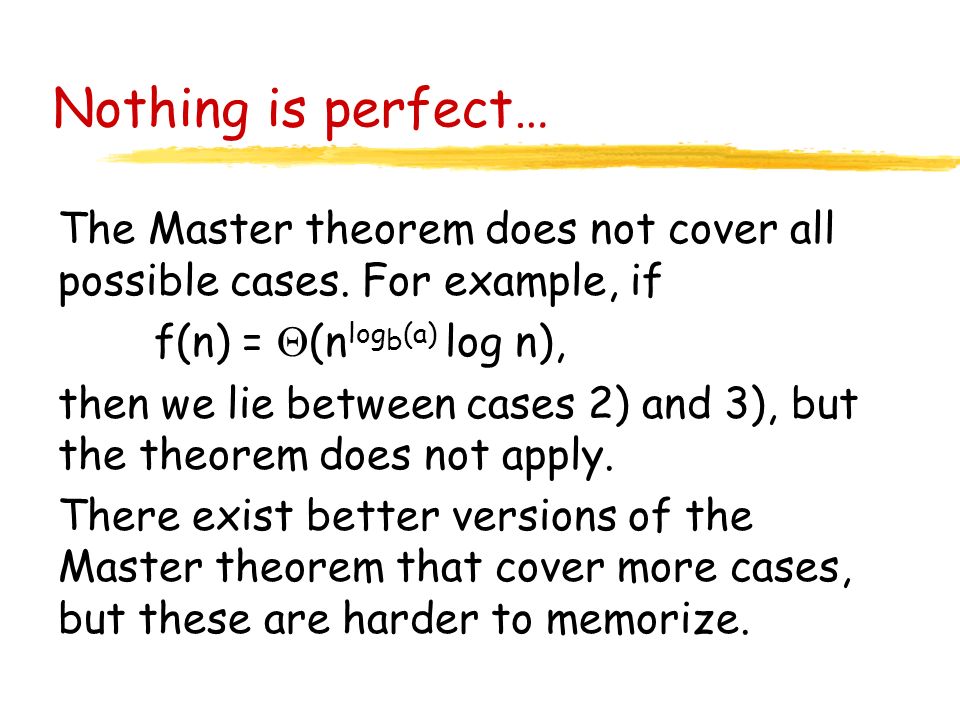 Nothing is perfect…

The Master theorem does not cover all possible cases. For example, if

$f(n) = \Theta(n^{\log_b(a)} \log n)$,

then we lie between cases 2) and 3), but the theorem does not apply.

There exist better versions of the Master theorem that cover more cases, but these are harder to memorize.